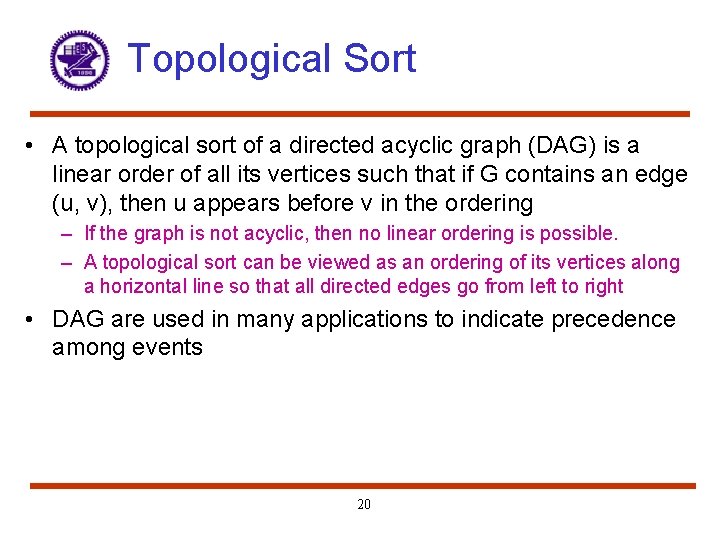 Topological Sort

• A topological sort of a directed acyclic graph (DAG) is a linear order of all its vertices such that if G contains an edge (u, v), then u appears before v in the ordering

– If the graph is not acyclic, then no linear ordering is possible.

– A topological sort can be viewed as an ordering of its vertices along a horizontal line so that all directed edges go from left to right

• DAG are used in many applications to indicate precedence among events

20